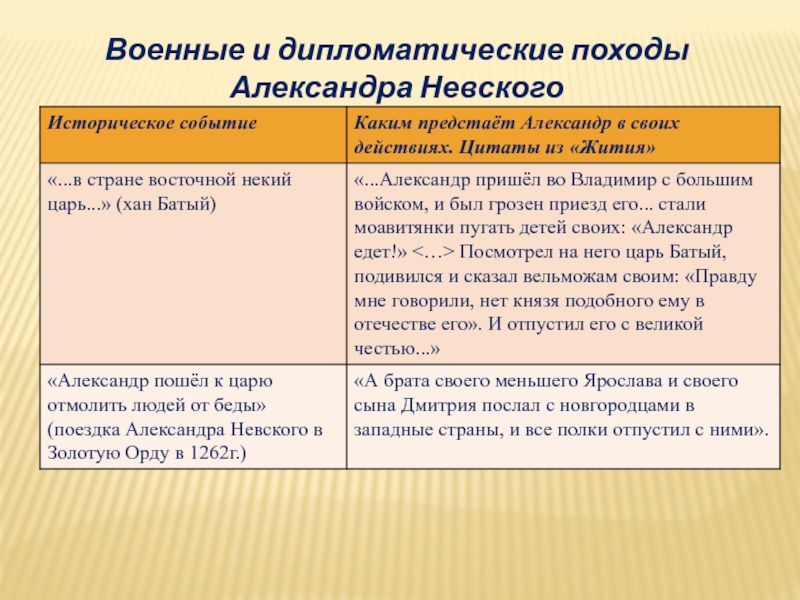 Военные и дипломатические походы Александра Невского

| Историческое событие | Каким предстаёт Александр в своих действиях. Цитаты из «Жития» |
|---|---|
| «...в стране восточной некий царь...» (хан Батый) | «...Александр пришёл во Владимир с большим войском, и был грозен приезд его... стали моавитянки пугать детей своих: «Александр едет!» <…> Посмотрел на него царь Батый, подивился и сказал вельможам своим: «Правду мне говорили, нет князя подобного ему в отечестве его». И отпустил его с великой честью...» |
| «Александр пошёл к царю отмолить людей от беды» (поездка Александра Невского в Золотую Орду в 1262г.) | «А брата своего меньшего Ярослава и своего сына Дмитрия послал с новгородцами в западные страны, и все полки отпустил с ними». |